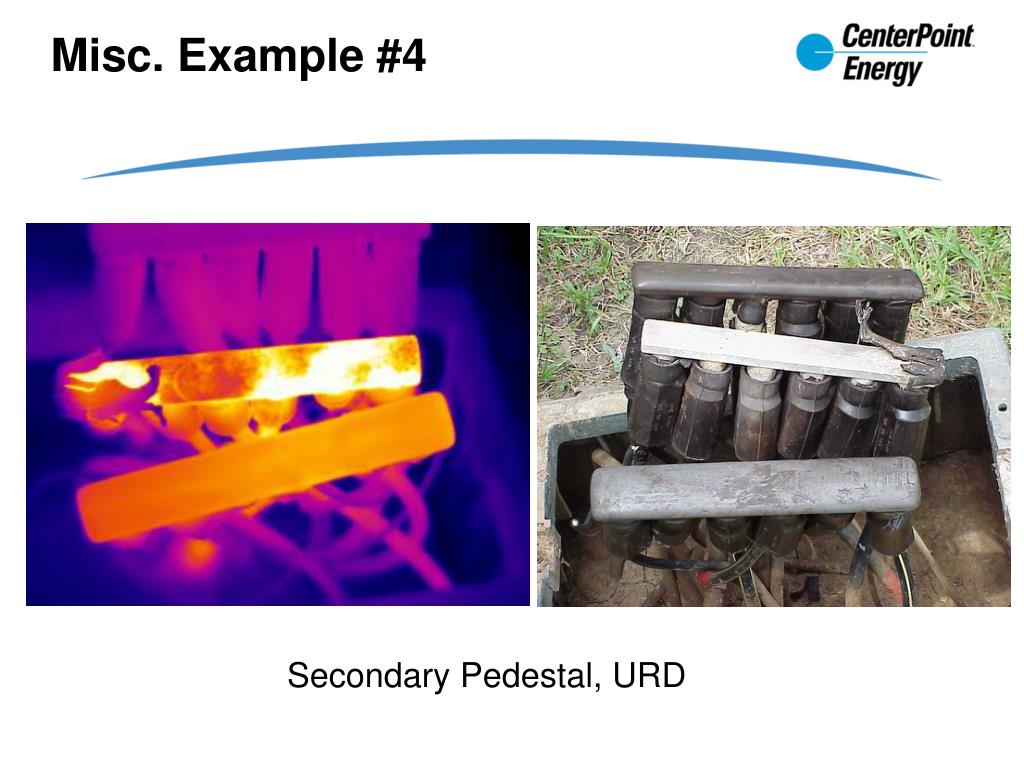 Misc. Example #4

CenterPoint Energy

Secondary Pedestal, URD